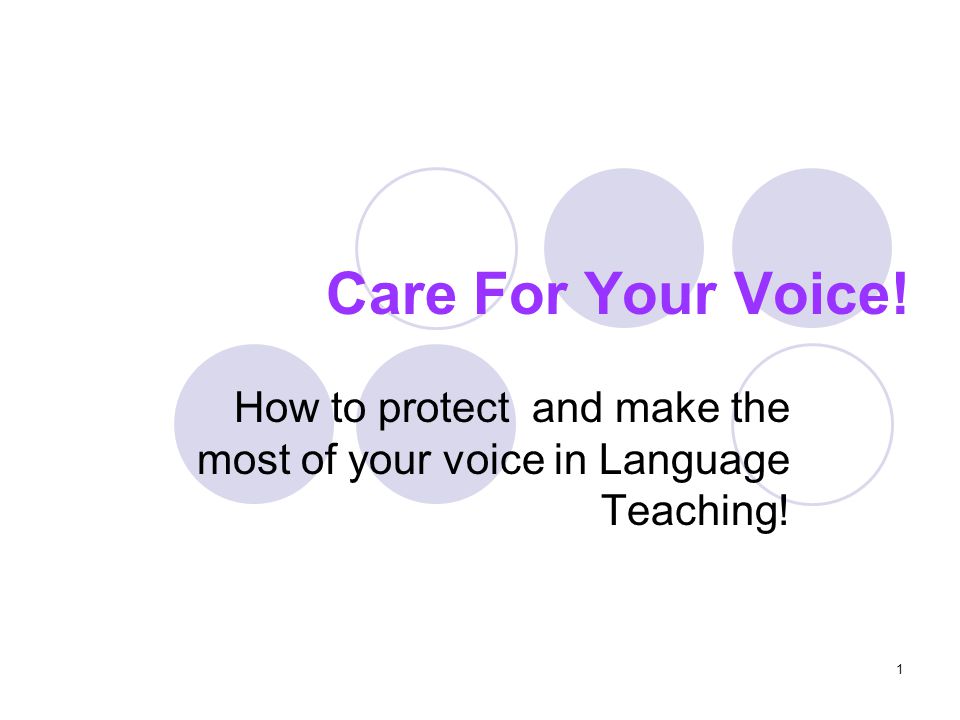 Care For Your Voice!

How to protect and make the most of your voice in Language Teaching!

1